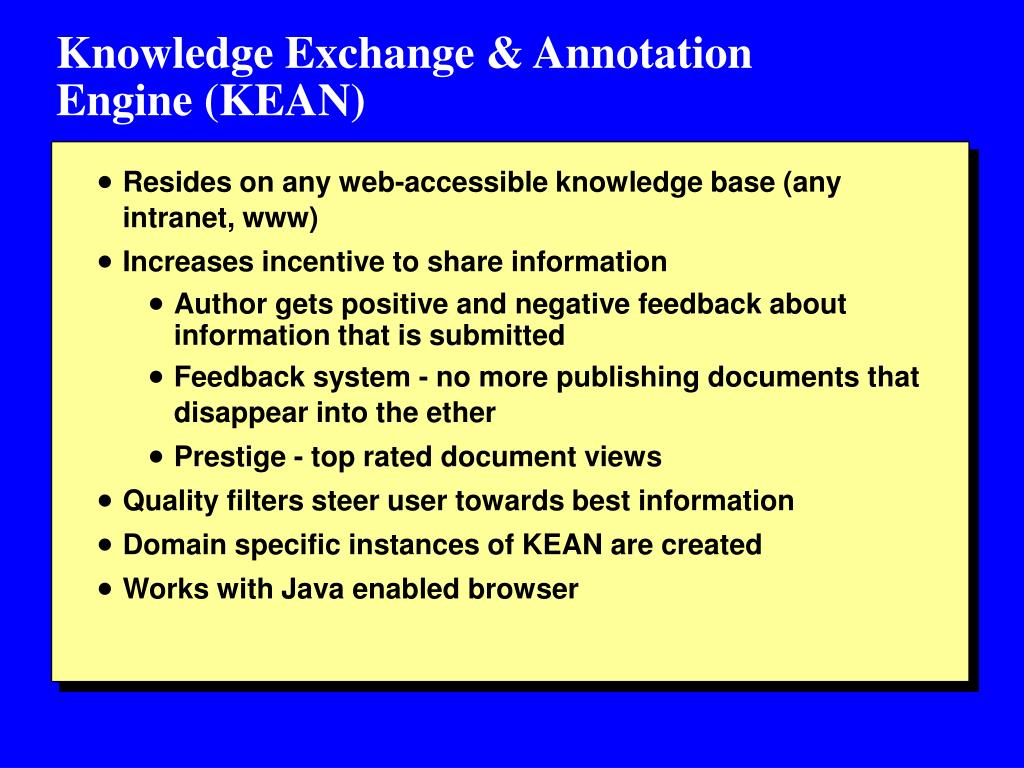 Knowledge Exchange & Annotation Engine (KEAN)

• Resides on any web-accessible knowledge base (any intranet, www)
• Increases incentive to share information
  • Author gets positive and negative feedback about information that is submitted
  • Feedback system - no more publishing documents that disappear into the ether
  • Prestige - top rated document views
• Quality filters steer user towards best information
• Domain specific instances of KEAN are created
• Works with Java enabled browser